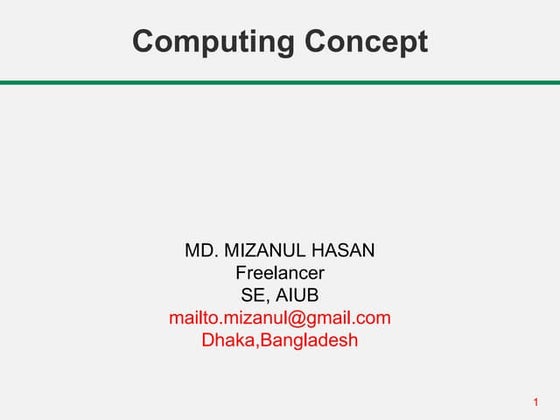 Computing Concept

MD. MIZANUL HASAN
Freelancer
SE, AIUB
mailto.mizanul@gmail.com
Dhaka,Bangladesh

1